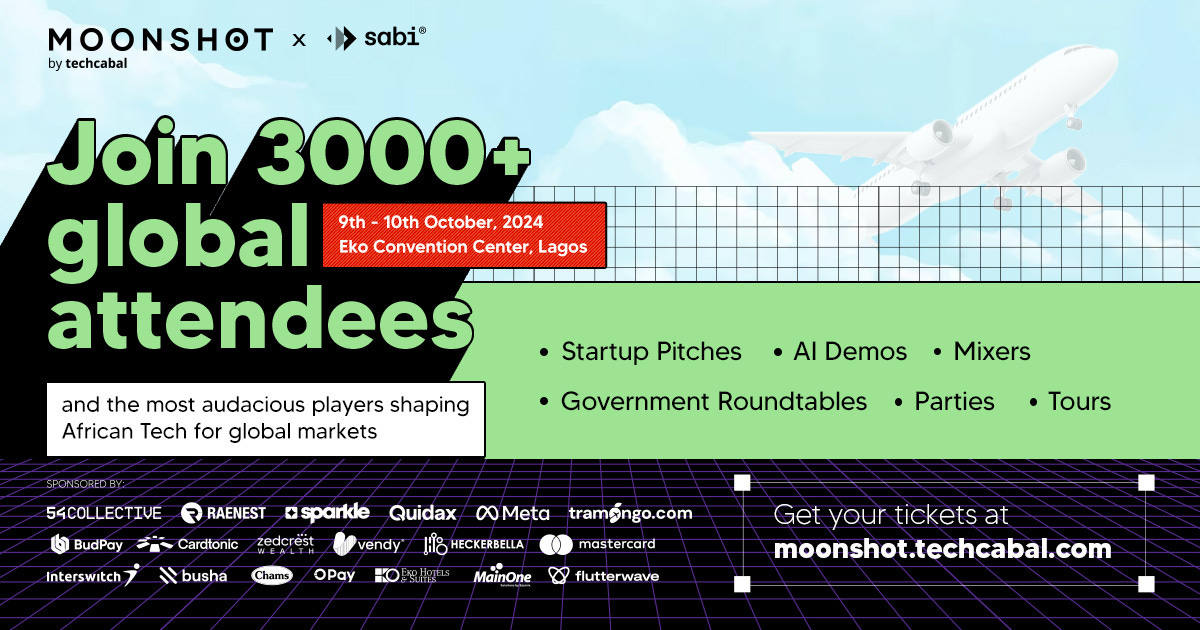 MOONSHOT by techcabal x sabi®

Join 3000+ global attendees

9th - 10th October, 2024
Eko Convention Center, Lagos

and the most audacious players shaping African Tech for global markets

• Startup Pitches • AI Demos • Mixers
• Government Roundtables • Parties • Tours

SPONSORED BY:

54COLLECTIVE RAENEST sparkle Quidax Meta tramango.com
BudPay Cardtonic zedcrest WEALTH vendy HECKERBELLA mastercard
Interswitch busha Chams OPay EKO HOTELS & SUITES MainOne flutterwave

Get your tickets at
moonshot.techcabal.com